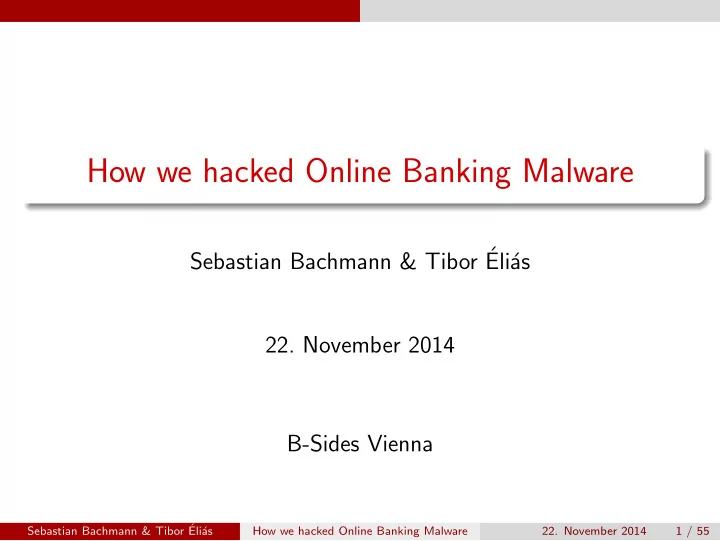 How we hacked Online Banking Malware

Sebastian Bachmann & Tibor Éliás

22. November 2014

B-Sides Vienna

Sebastian Bachmann & Tibor Éliás How we hacked Online Banking Malware 22. November 2014 1 / 55